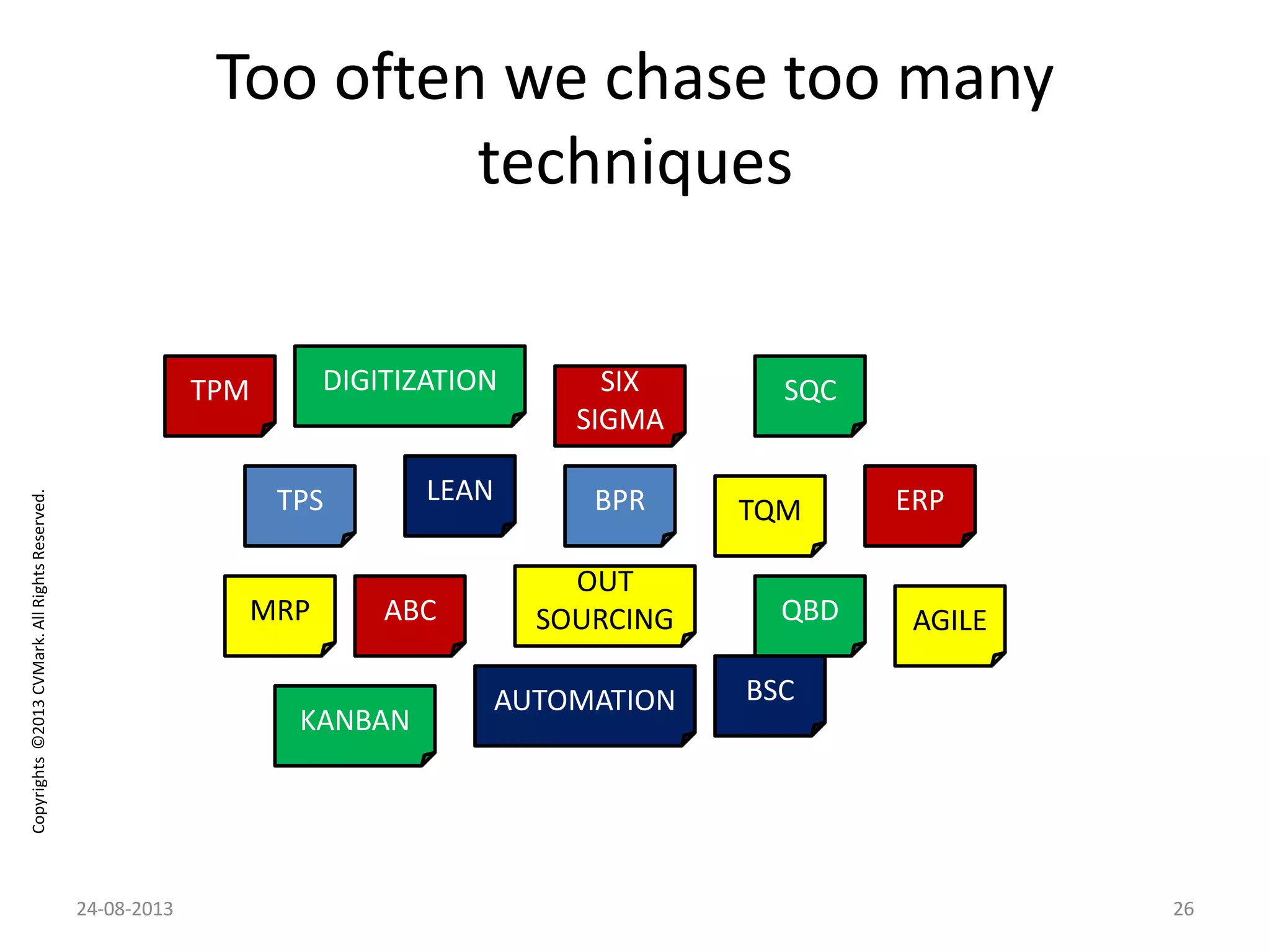 Too often we chase too many techniques

TPM

DIGITIZATION

SIX SIGMA

SQC

TPS

LEAN

BPR

TQM

ERP

MRP

ABC

OUT SOURCING

QBD

AGILE

KANBAN

AUTOMATION

BSC

Copyrights ©2013 CVMark. All Rights Reserved.

24-08-2013

26